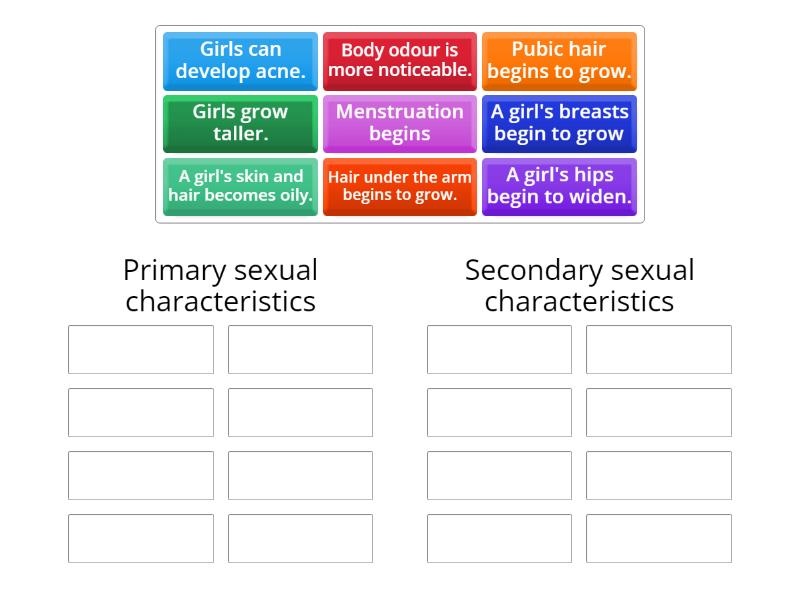 Girls can develop acne.

Body odour is more noticeable.

Pubic hair begins to grow.

Girls grow taller.

Menstruation begins

A girl's breasts begin to grow

A girl's skin and hair becomes oily.

Hair under the arm begins to grow.

A girl's hips begin to widen.

Primary sexual characteristics

Secondary sexual characteristics